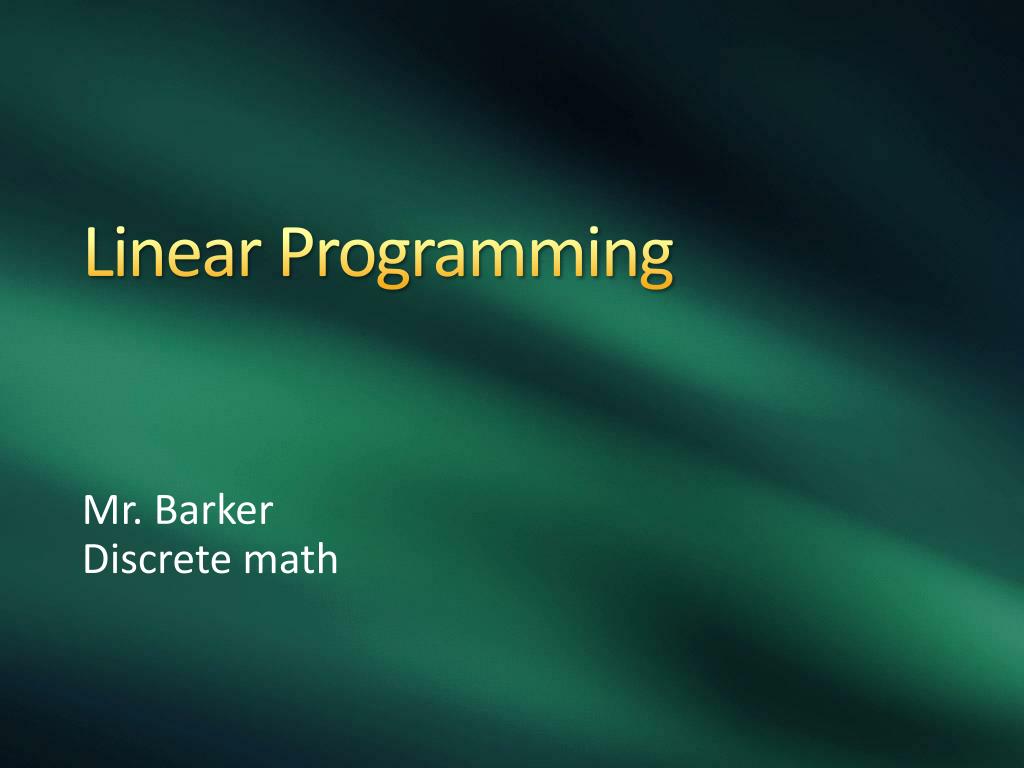 Linear Programming

Mr. Barker
Discrete math